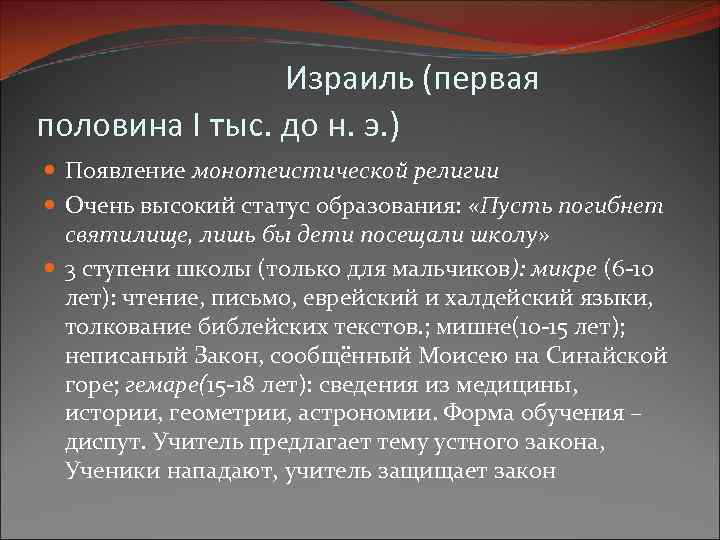 Израиль (первая половина I тыс. до н. э.)

Появление монотеистической религии

Очень высокий статус образования: «Пусть погибнет святилище, лишь бы дети посещали школу»

3 ступени школы (только для мальчиков): микре (6-10 лет): чтение, письмо, еврейский и халдейский языки, толкование библейских текстов.; мишне(10-15 лет); неписаный Закон, сообщённый Моисею на Синайской горе; гемаре(15-18 лет): сведения из медицины, истории, геометрии, астрономии. Форма обучения – диспут. Учитель предлагает тему устного закона, Ученики нападают, учитель защищает закон